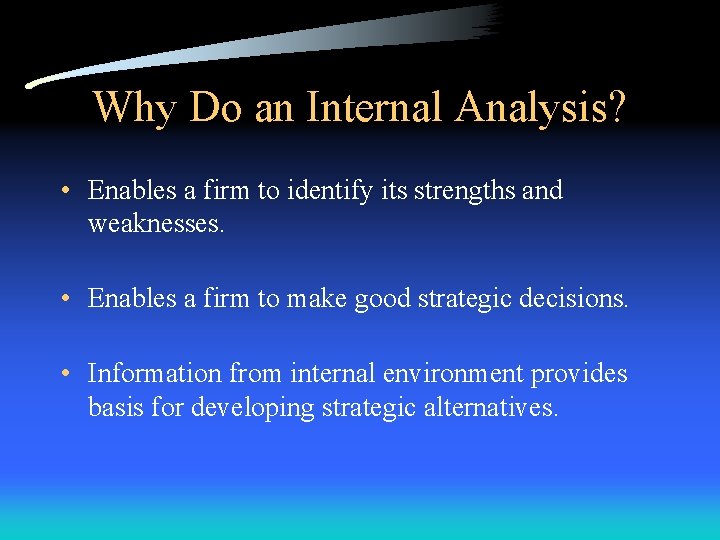 Why Do an Internal Analysis?

• Enables a firm to identify its strengths and weaknesses.

• Enables a firm to make good strategic decisions.

• Information from internal environment provides basis for developing strategic alternatives.